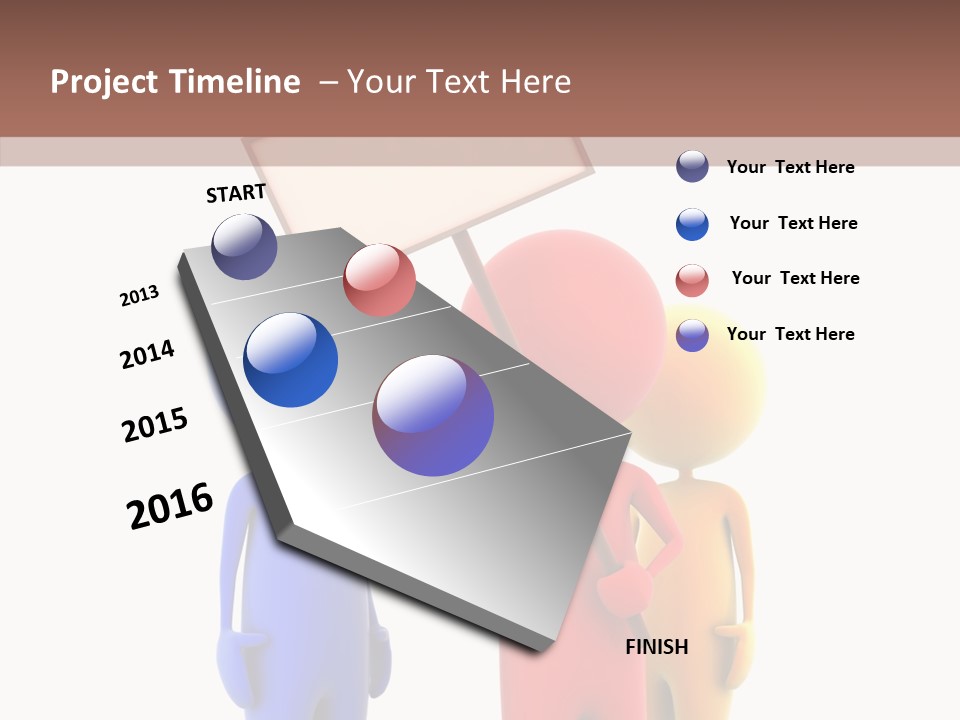 Project Timeline – Your Text Here

START

2013

2014

2015

2016

FINISH

Your Text Here

Your Text Here

Your Text Here

Your Text Here